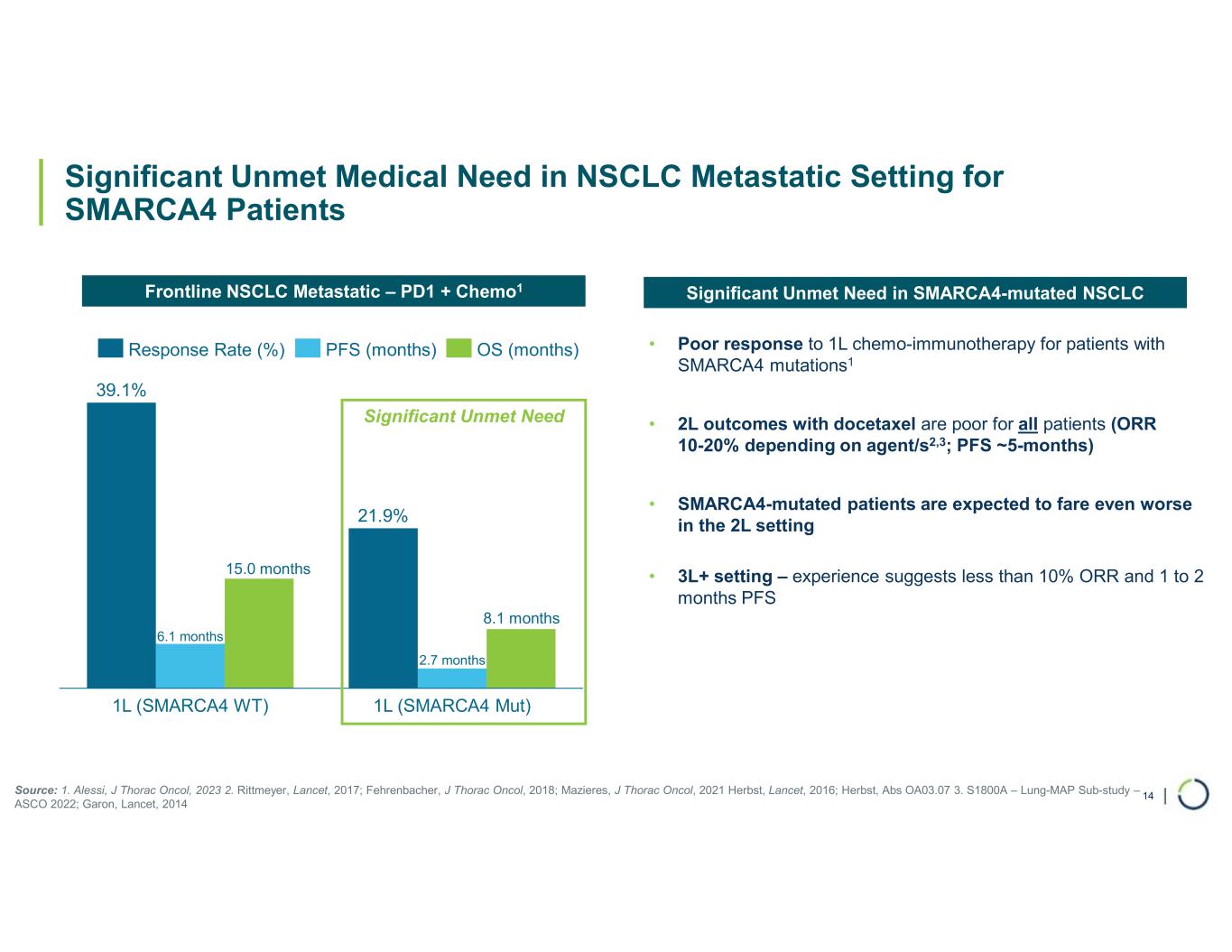 Significant Unmet Medical Need in NSCLC Metastatic Setting for SMARCA4 Patients

Frontline NSCLC Metastatic – PD1 + Chemo$^1$

Response Rate (%) PFS (months) OS (months)

39.1%

6.1 months

15.0 months

Significant Unmet Need

21.9%

2.7 months

8.1 months

1L (SMARCA4 WT)

1L (SMARCA4 Mut)

Significant Unmet Need in SMARCA4-mutated NSCLC

• Poor response to 1L chemo-immunotherapy for patients with SMARCA4 mutations$^1$

• 2L outcomes with docetaxel are poor for all patients (ORR 10-20% depending on agent/s$^{2,3}$; PFS ~5-months)

• SMARCA4-mutated patients are expected to fare even worse in the 2L setting

• 3L+ setting – experience suggests less than 10% ORR and 1 to 2 months PFS

Source: 1. Alessi, J Thorac Oncol, 2023 2. Rittmeyer, Lancet, 2017; Fehrenbacher, J Thorac Oncol, 2018; Mazieres, J Thorac Oncol, 2021 Herbst, Lancet, 2016; Herbst, Abs OA03.07 3. S1800A – Lung-MAP Sub-study – ASCO 2022; Garon, Lancet, 2014

14